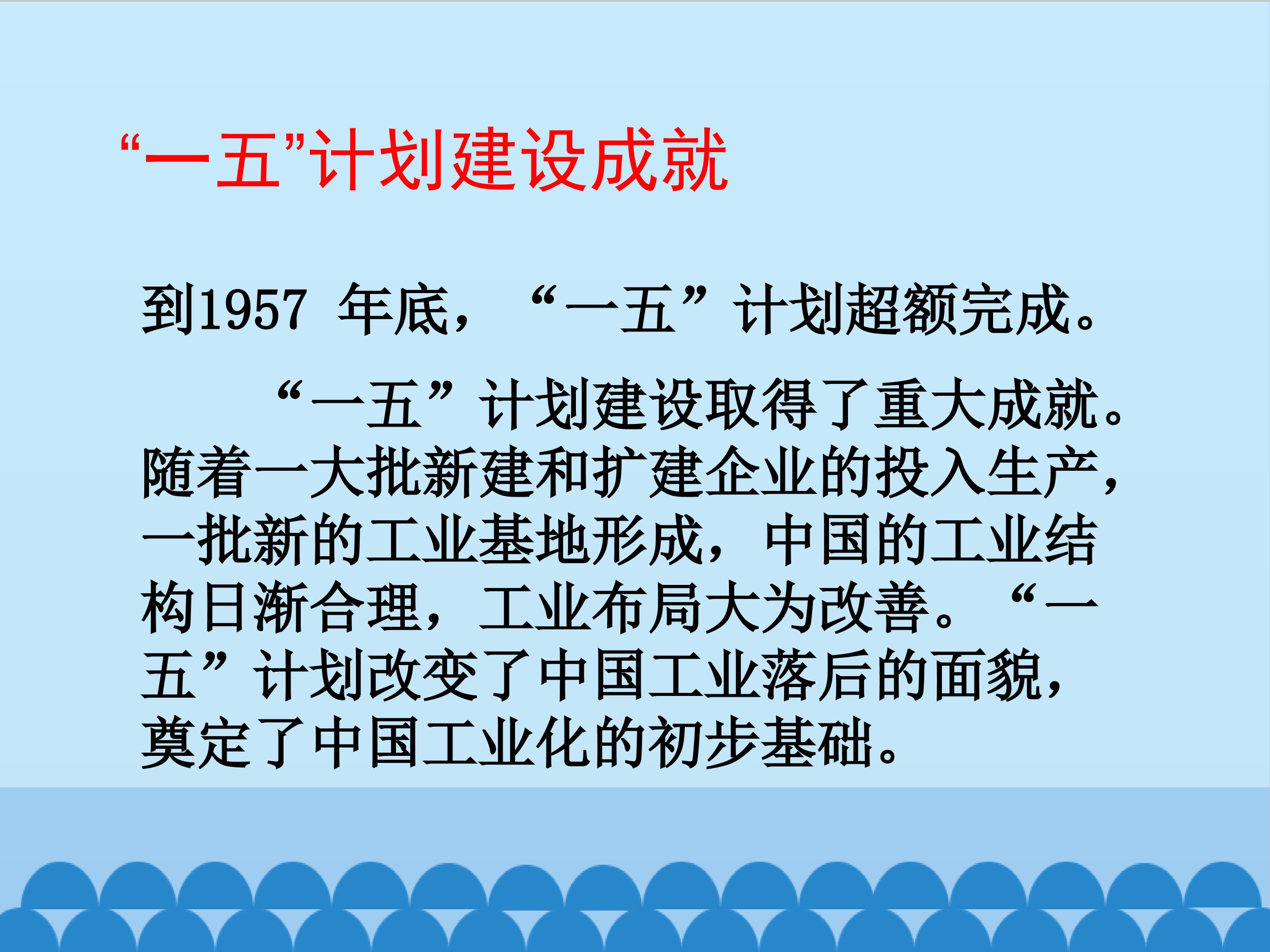 “一五”计划建设成就

到1957 年底，“一五”计划超额完成。

“一五”计划建设取得了重大成就。随着一大批新建和扩建企业的投入生产，一批新的工业基地形成，中国的工业结构日渐合理，工业布局大为改善。“一五”计划改变了中国工业落后的面貌，奠定了中国工业化的初步基础。